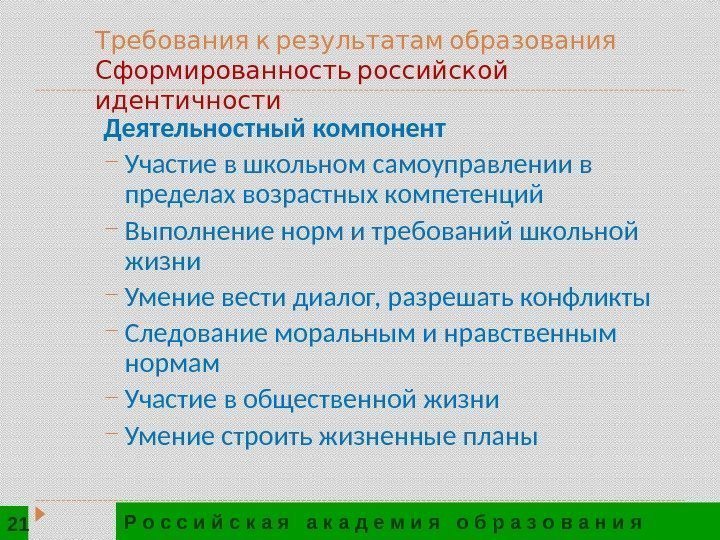 Требования к результатам образования
Сформированность российской идентичности

Деятельностный компонент

– Участие в школьном самоуправлении в пределах возрастных компетенций
– Выполнение норм и требований школьной жизни
– Умение вести диалог, разрешать конфликты
– Следование моральным и нравственным нормам
– Участие в общественной жизни
– Умение строить жизненные планы

21

Российская академия образования